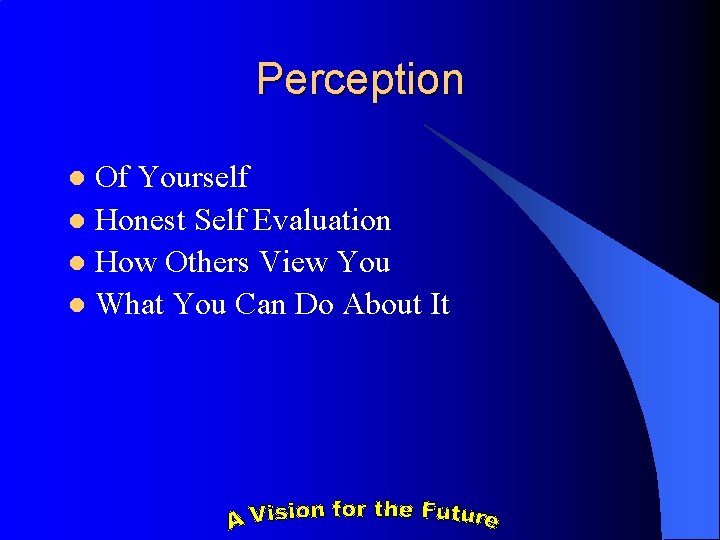 Perception

- Of Yourself
- Honest Self Evaluation
- How Others View You
- What You Can Do About It

A Vision for the Future